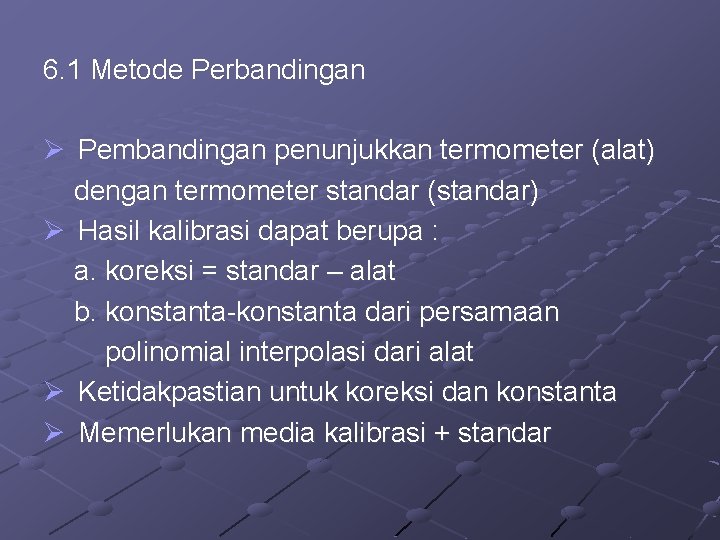 6.1 Metode Perbandingan

➢ Pembandingan penunjukkan termometer (alat) dengan termometer standar (standar)
➢ Hasil kalibrasi dapat berupa :
a. koreksi = standar – alat
b. konstanta-konstanta dari persamaan polinomial interpolasi dari alat
➢ Ketidakpastian untuk koreksi dan konstanta
➢ Memerlukan media kalibrasi + standar